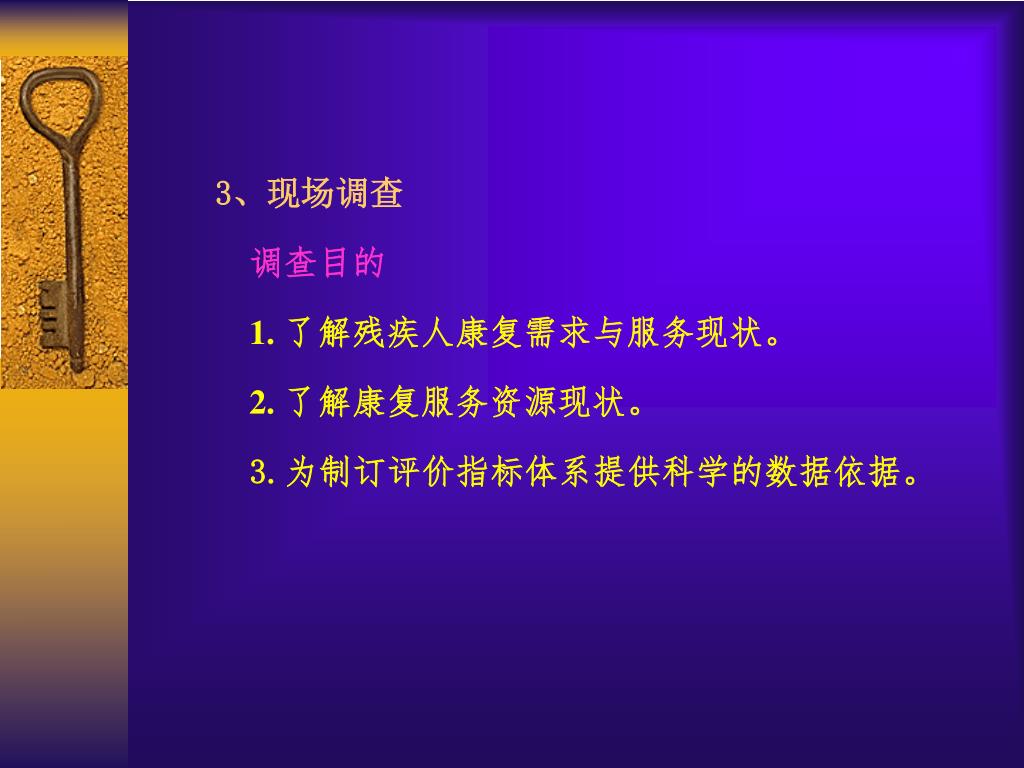 3、现场调查

调查目的

1. 了解残疾人康复需求与服务现状。

2. 了解康复服务资源现状。

3. 为制订评价指标体系提供科学的数据依据。